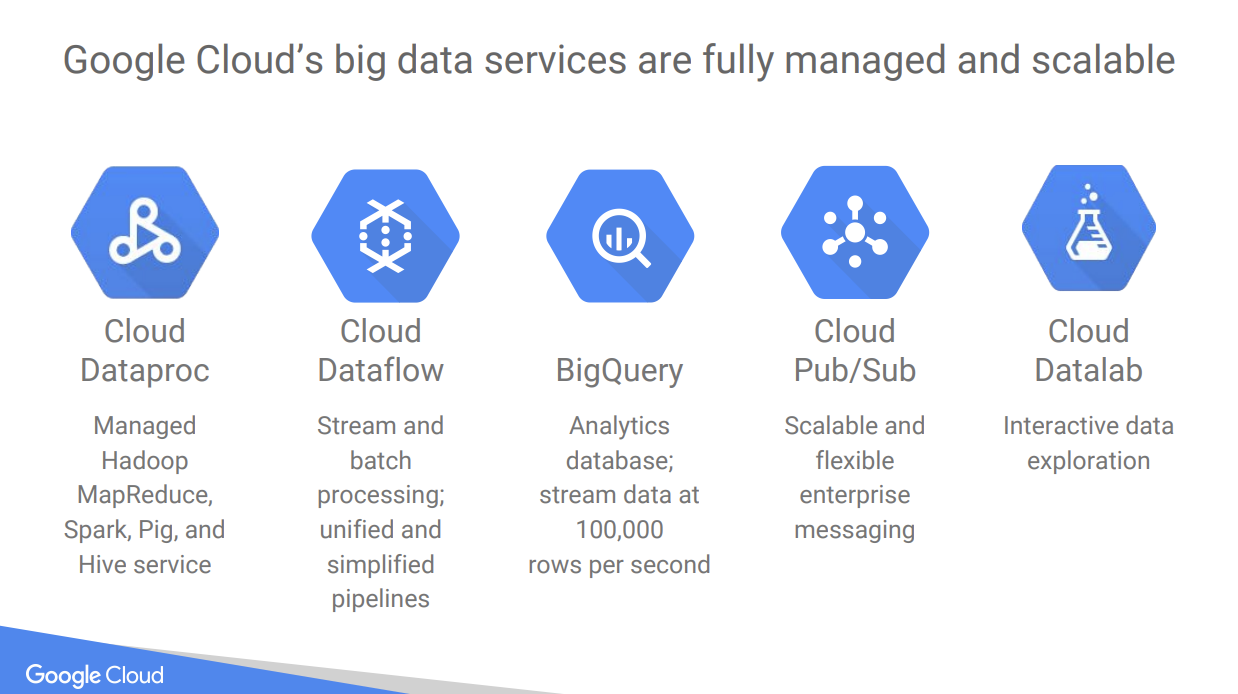 Google Cloud's big data services are fully managed and scalable

Cloud Dataproc

Managed Hadoop MapReduce, Spark, Pig, and Hive service

Cloud Dataflow

Stream and batch processing; unified and simplified pipelines

BigQuery

Analytics database; stream data at 100,000 rows per second

Cloud Pub/Sub

Scalable and flexible enterprise messaging

Cloud Datalab

Interactive data exploration

Google Cloud